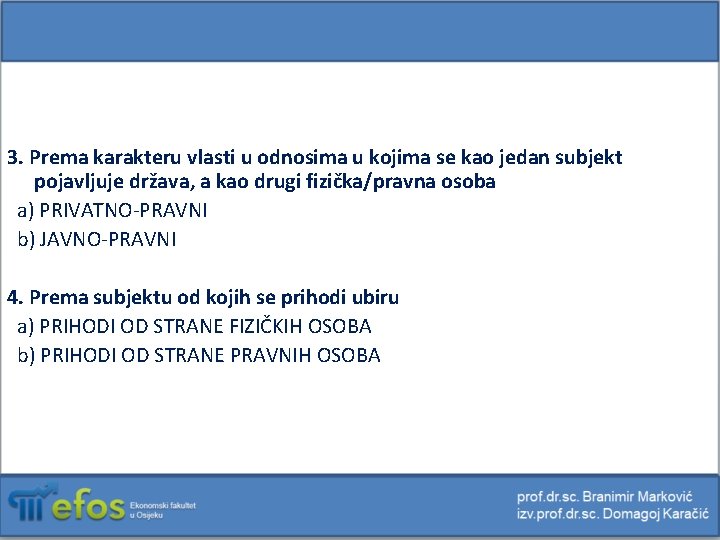 3. Prema karakteru vlasti u odnosima u kojima se kao jedan subjekt pojavljuje država, a kao drugi fizička/pravna osoba
a) PRIVATNO-PRAVNI
b) JAVNO-PRAVNI

4. Prema subjektu od kojih se prihodi ubiru
a) PRIHODI OD STRANE FIZIČKIH OSOBA
b) PRIHODI OD STRANE PRAVNIH OSOBA

efos Ekonomski fakultet u Osijeku

prof.dr.sc. Branimir Marković
izv.prof.dr.sc. Domagoj Karačić